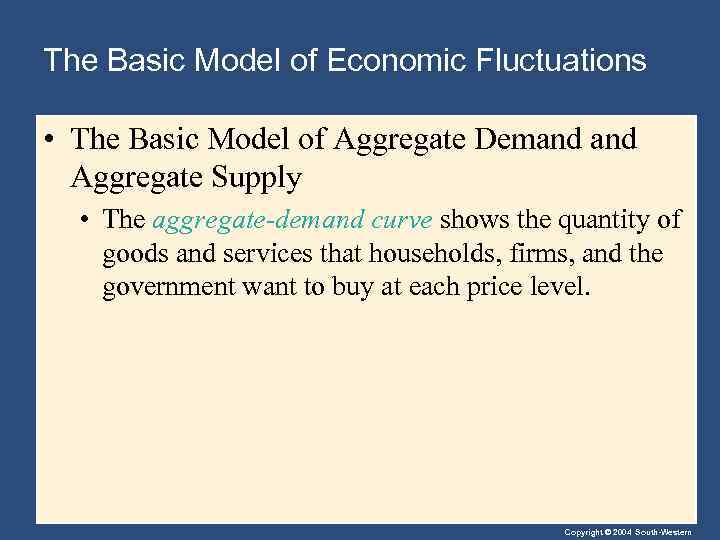 The Basic Model of Economic Fluctuations

• The Basic Model of Aggregate Demand and Aggregate Supply

• The aggregate-demand curve shows the quantity of goods and services that households, firms, and the government want to buy at each price level.

Copyright © 2004 South-Western